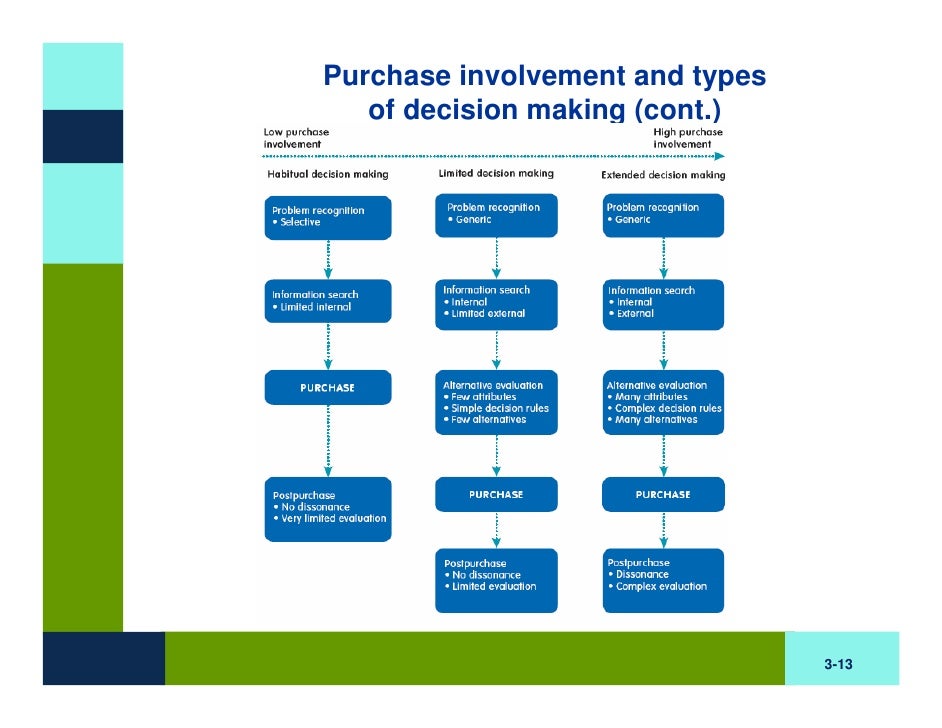 Purchase involvement and types of decision making (cont.)

Low purchase involvement

High purchase involvement

Habitual decision making

Problem recognition
• Selective

Information search
• Limited internal

PURCHASE

Postpurchase
• No dissonance
• Very limited evaluation

Limited decision making

Problem recognition
• Generic

Information search
• Internal
• Limited external

Alternative evaluation
• Few attributes
• Simple decision rules
• Few alternatives

PURCHASE

Postpurchase
• No dissonance
• Limited evaluation

Extended decision making

Problem recognition
• Generic

Information search
• Internal
• External

Alternative evaluation
• Many attributes
• Complex decision rules
• Many alternatives

PURCHASE

Postpurchase
• Dissonance
• Complex evaluation

3-13